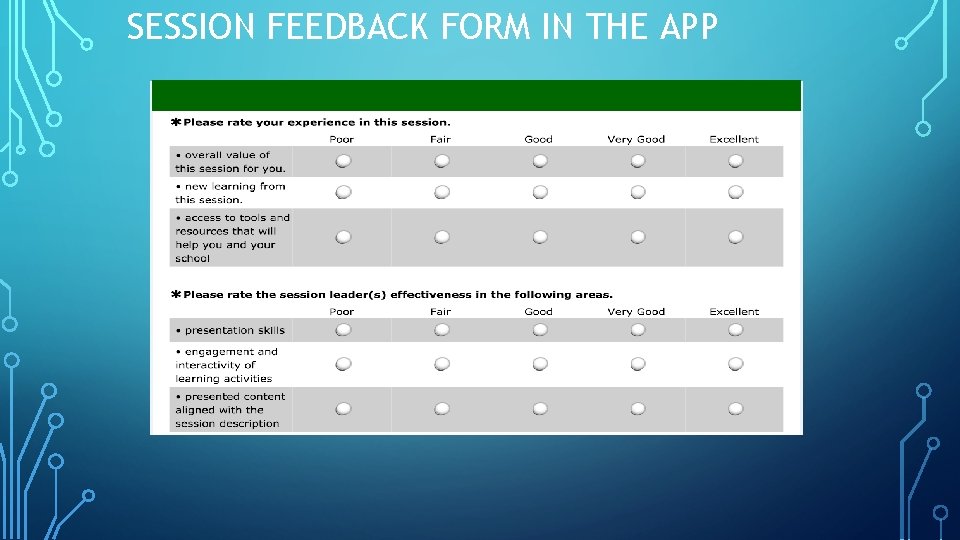 SESSION FEEDBACK FORM IN THE APP

*Please rate your experience in this session.

| | Poor | Fair | Good | Very Good | Excellent |
|---|---|---|---|---|---|
| • overall value of this session for you. | | | | | |
| • new learning from this session. | | | | | |
| • access to tools and resources that will help you and your school | | | | | |

*Please rate the session leader(s) effectiveness in the following areas.

| | Poor | Fair | Good | Very Good | Excellent |
|---|---|---|---|---|---|
| • presentation skills | | | | | |
| • engagement and interactivity of learning activities | | | | | |
| • presented content aligned with the session description | | | | | |